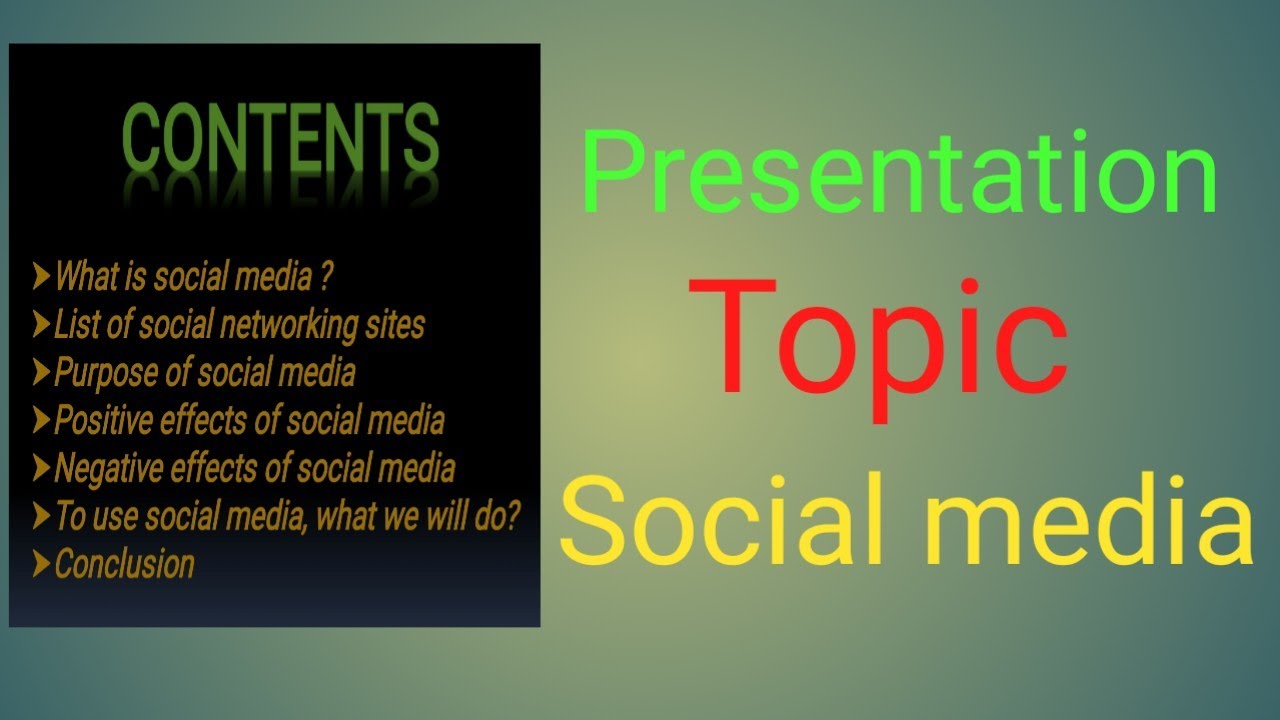 CONTENTS

➤What is social media ?
➤List of social networking sites
➤Purpose of social media
➤Positive effects of social media
➤Negative effects of social media
➤To use social media, what we will do?
➤Conclusion

Presentation

Topic

Social media